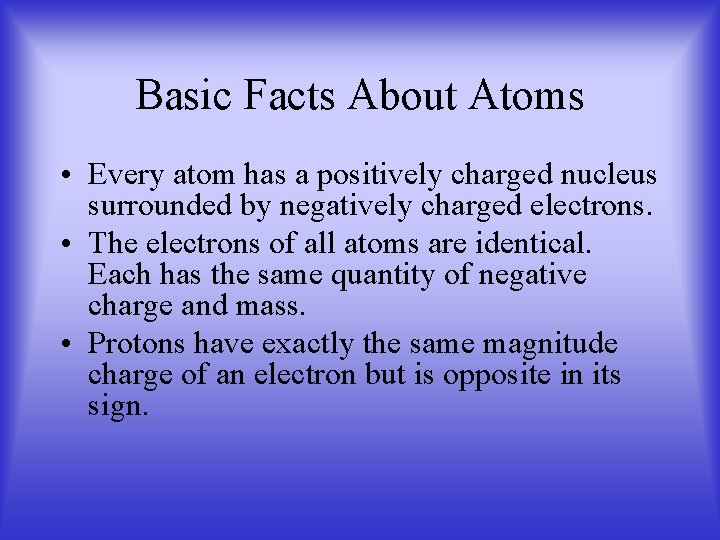 Basic Facts About Atoms

• Every atom has a positively charged nucleus surrounded by negatively charged electrons.
• The electrons of all atoms are identical. Each has the same quantity of negative charge and mass.
• Protons have exactly the same magnitude charge of an electron but is opposite in its sign.